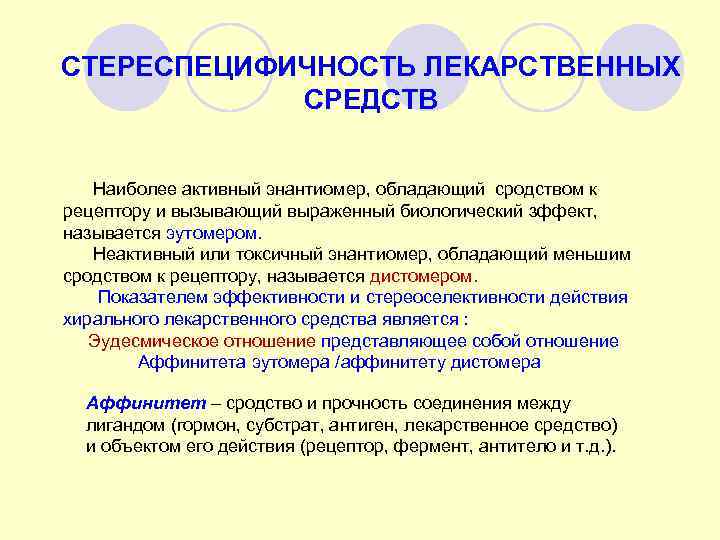 СТЕРЕСПЕЦИФИЧНОСТЬ ЛЕКАРСТВЕННЫХ СРЕДСТВ

Наиболее активный энантиомер, обладающий сродством к рецептору и вызывающий выраженный биологический эффект, называется эутомером.

Неактивный или токсичный энантиомер, обладающий меньшим сродством к рецептору, называется дистомером.

Показателем эффективности и стереоселективности действия хирального лекарственного средства является :

Эудесмическое отношение представляющее собой отношение Аффинитета эутомера /аффинитету дистомера

Аффинитет – сродство и прочность соединения между лигандом (гормон, субстрат, антиген, лекарственное средство) и объектом его действия (рецептор, фермент, антитело и т.д.).